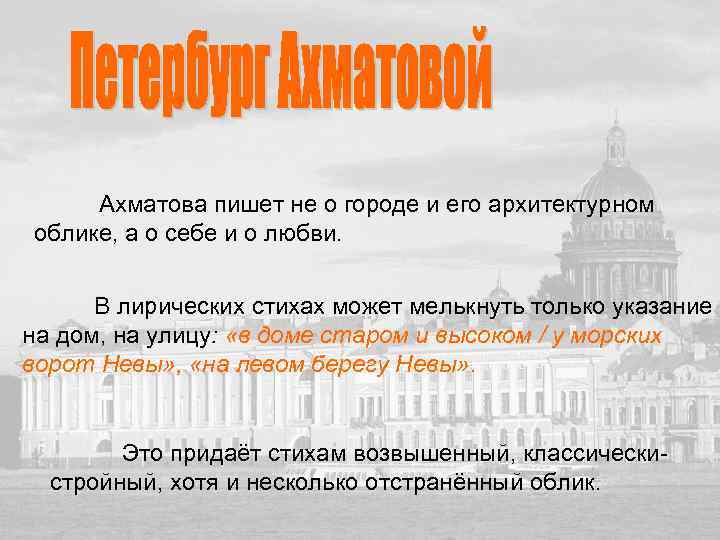 Петербург Ахматовой

Ахматова пишет не о городе и его архитектурном облике, а о себе и о любви.

В лирических стихах может мелькнуть только указание на дом, на улицу: «в доме старом и высоком / у морских ворот Невы», «на левом берегу Невы».

Это придаёт стихам возвышенный, классически-стройный, хотя и несколько отстранённый облик.